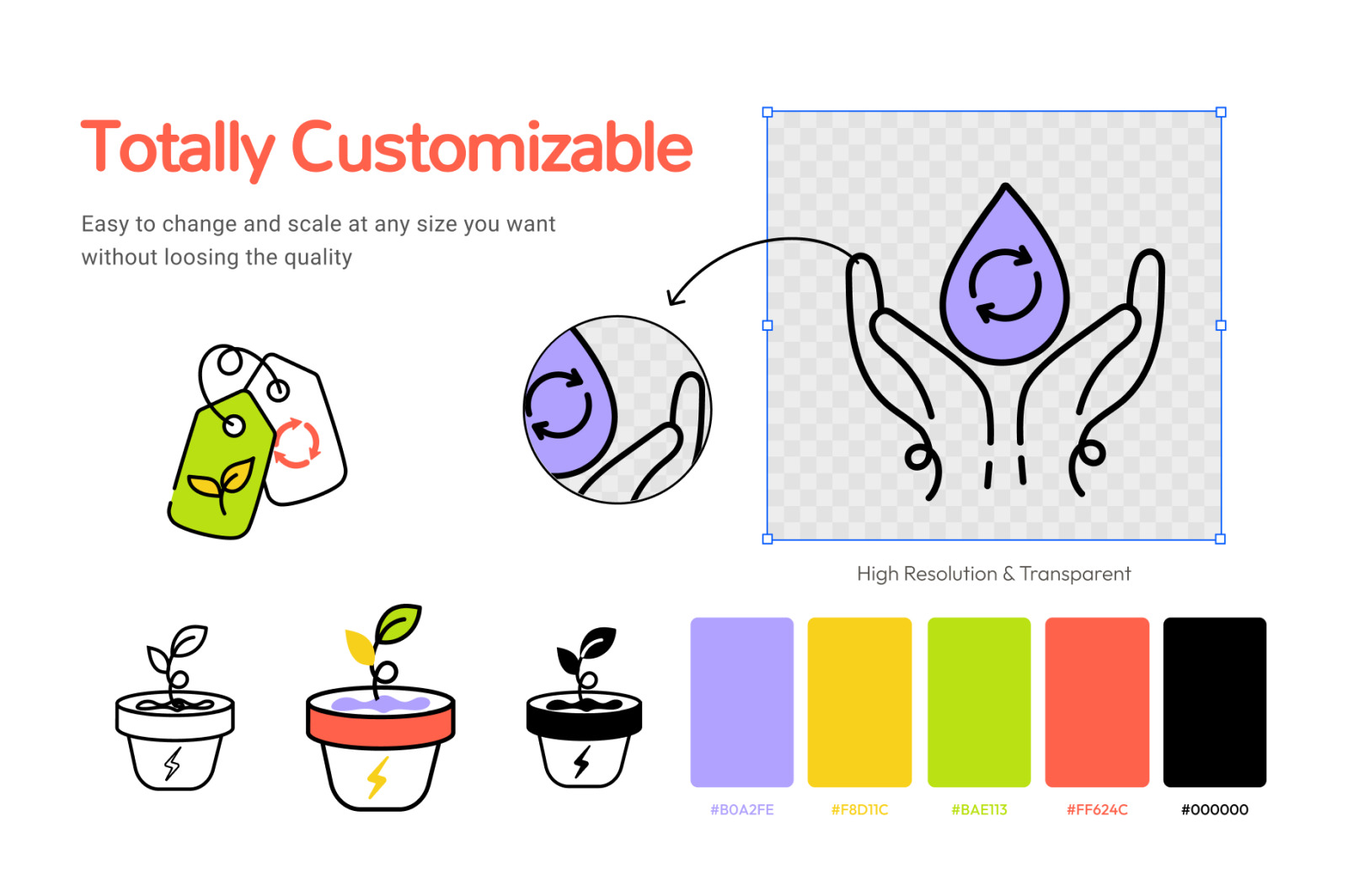 Totally Customizable

Easy to change and scale at any size you want without loosing the quality

High Resolution & Transparent

#B0A2FE #F8D11C #BAE113 #FF624C #000000